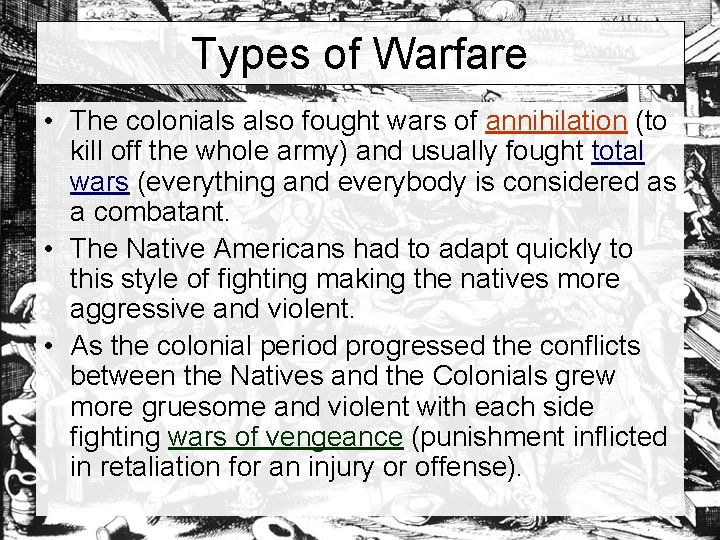 Types of Warfare

• The colonials also fought wars of annihilation (to kill off the whole army) and usually fought total wars (everything and everybody is considered as a combatant.

• The Native Americans had to adapt quickly to this style of fighting making the natives more aggressive and violent.

• As the colonial period progressed the conflicts between the Natives and the Colonials grew more gruesome and violent with each side fighting wars of vengeance (punishment inflicted in retaliation for an injury or offense).